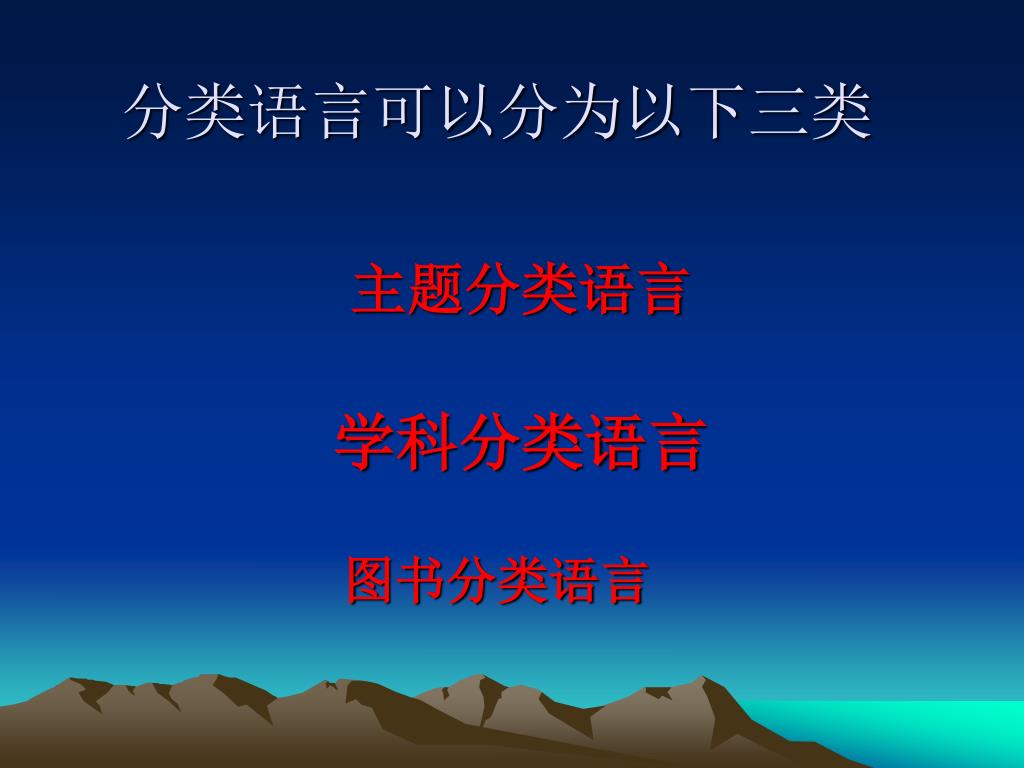 分类语言可以分为以下三类

主题分类语言

学科分类语言

图书分类语言